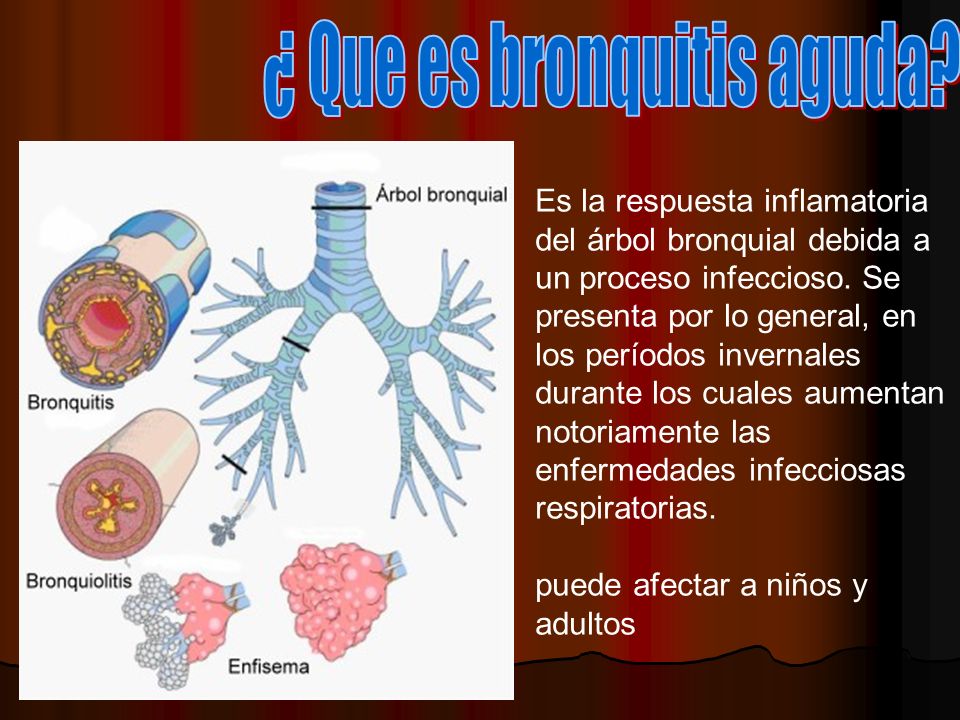 ¿ Que es bronquitis aguda?

Árbol bronquial

Bronquitis

Bronquiolitis

Enfisema

Es la respuesta inflamatoria del árbol bronquial debida a un proceso infeccioso. Se presenta por lo general, en los períodos invernales durante los cuales aumentan notoriamente las enfermedades infecciosas respiratorias.

puede afectar a niños y adultos